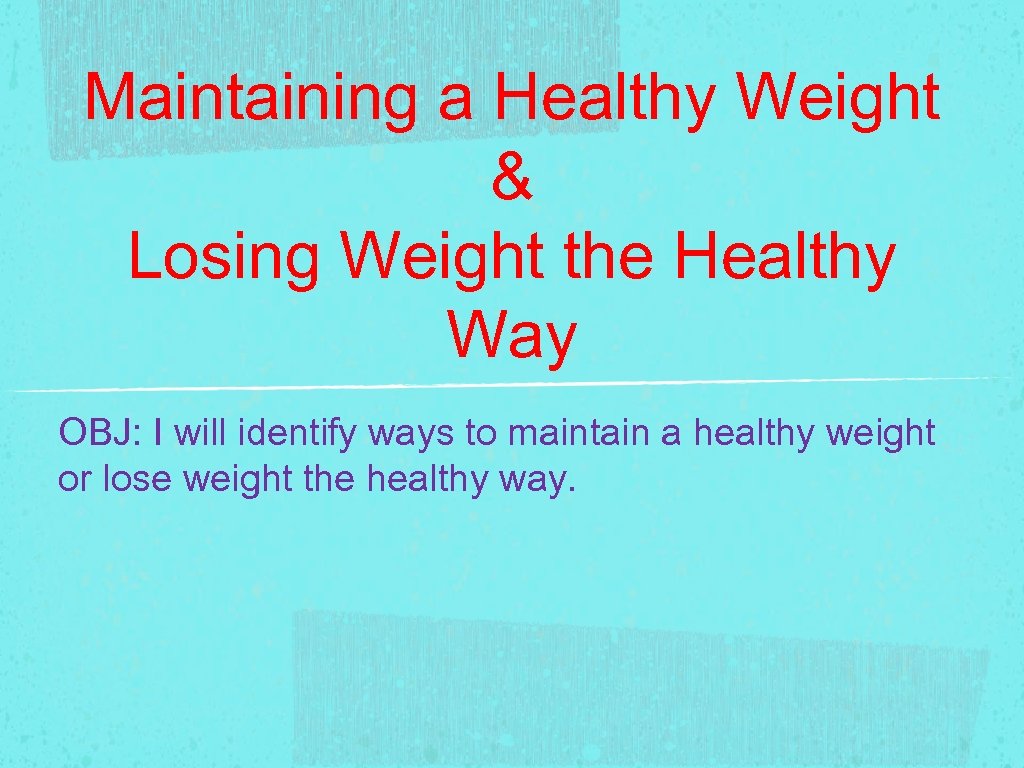 Maintaining a Healthy Weight
&
Losing Weight the Healthy Way

OBJ: I will identify ways to maintain a healthy weight or lose weight the healthy way.